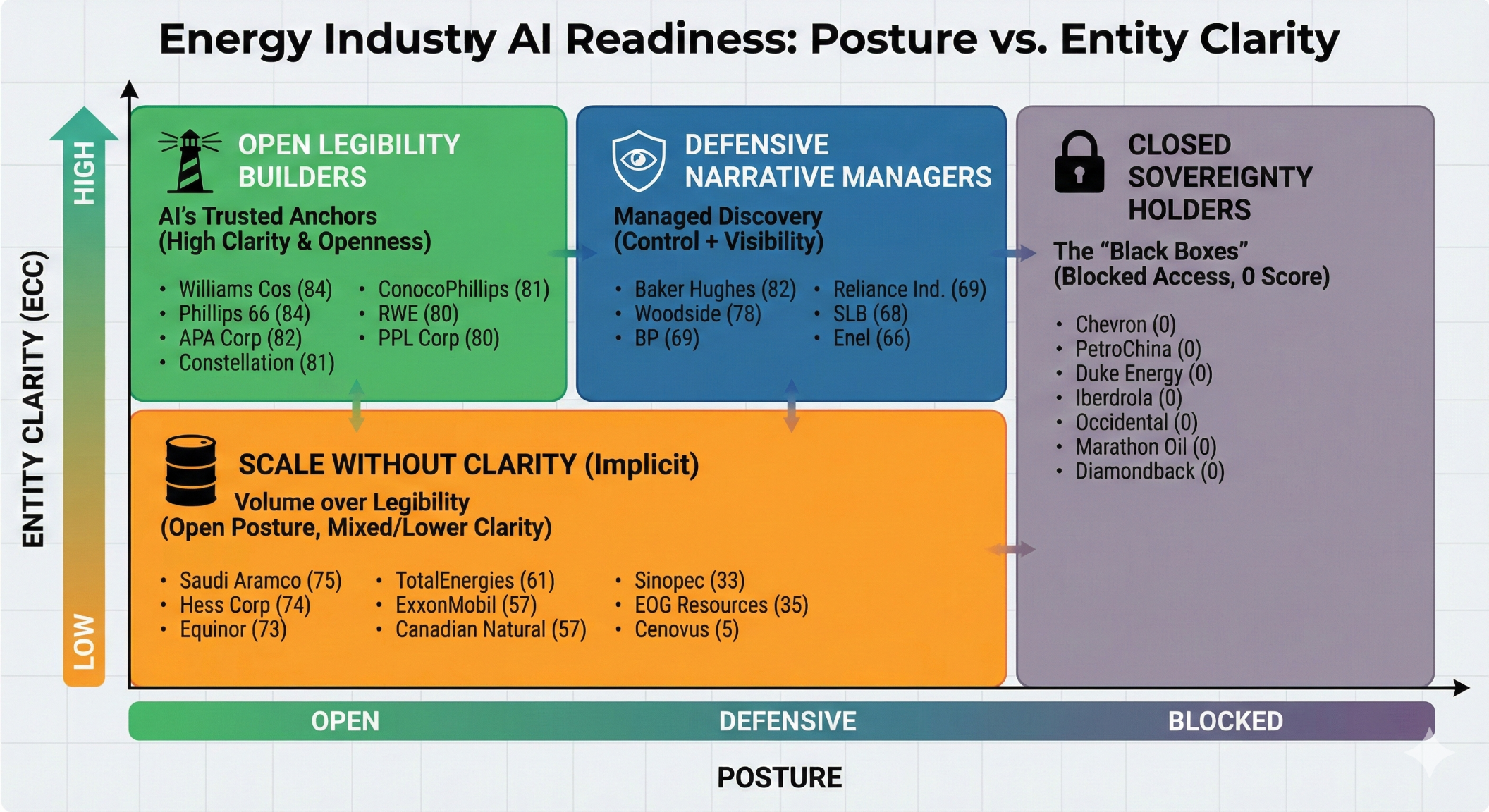 Energy Industry AI Readiness: Posture vs. Entity Clarity

ENTITY CLARITY (ECC)
HIGH
LOW

OPEN LEGIBILITY BUILDERS
AI's Trusted Anchors (High Clarity & Openness)
• Williams Cos (84)
• Phillips 66 (84)
• APA Corp (82)
• Constellation (81)
• ConocoPhillips (81)
• RWE (80)
• PPL Corp (80)

DEFENSIVE NARRATIVE MANAGERS
Managed Discovery (Control + Visibility)
• Baker Hughes (82)
• Woodside (78)
• BP (69)
• Reliance Ind. (69)
• SLB (68)
• Enel (66)

CLOSED SOVEREIGNTY HOLDERS
The "Black Boxes" (Blocked Access, 0 Score)
• Chevron (0)
• PetroChina (0)
• Duke Energy (0)
• Iberdrola (0)
• Occidental (0)
• Marathon Oil (0)
• Diamondback (0)

SCALE WITHOUT CLARITY (Implicit)
Volume over Legibility (Open Posture, Mixed/Lower Clarity)
• Saudi Aramco (75)
• Hess Corp (74)
• Equinor (73)
• TotalEnergies (61)
• ExxonMobil (57)
• Canadian Natural (57)
• Sinopec (33)
• EOG Resources (35)
• Cenovus (5)

OPEN
DEFENSIVE
BLOCKED

POSTURE